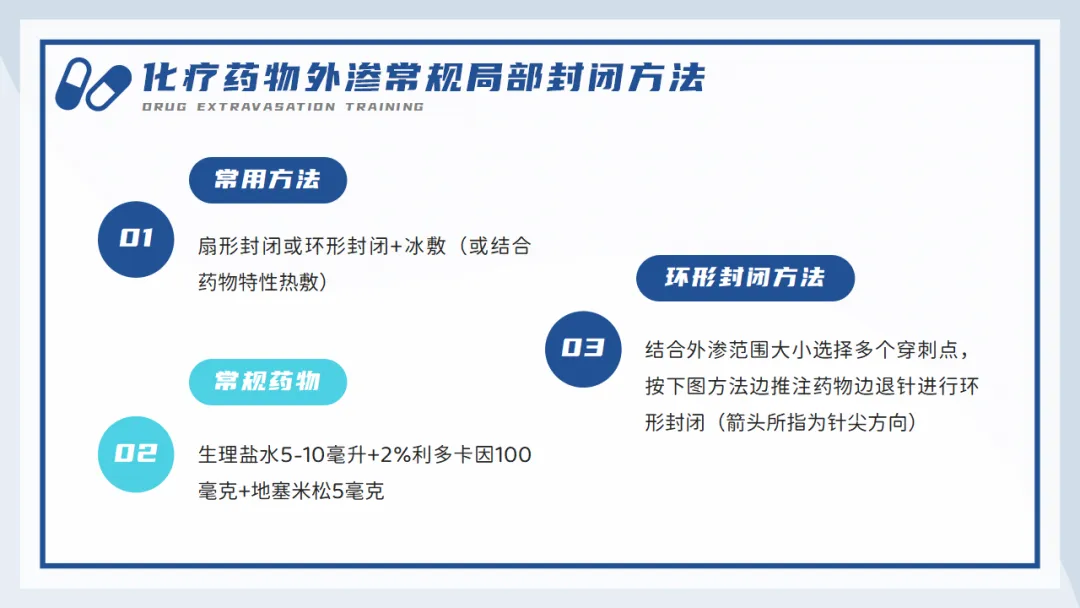 化疗药物外渗常规局部封闭方法
DRUG EXTRAVASATION TRAINING

常用方法

01

扇形封闭或环形封闭+冰敷（或结合药物特性热敷）

常规药物

02

生理盐水5-10毫升+2%利多卡因100毫克+地塞米松5毫克

环形封闭方法

03

结合外渗范围大小选择多个穿刺点，按下图方法边推注药物边退针进行环形封闭（箭头所指为针尖方向）